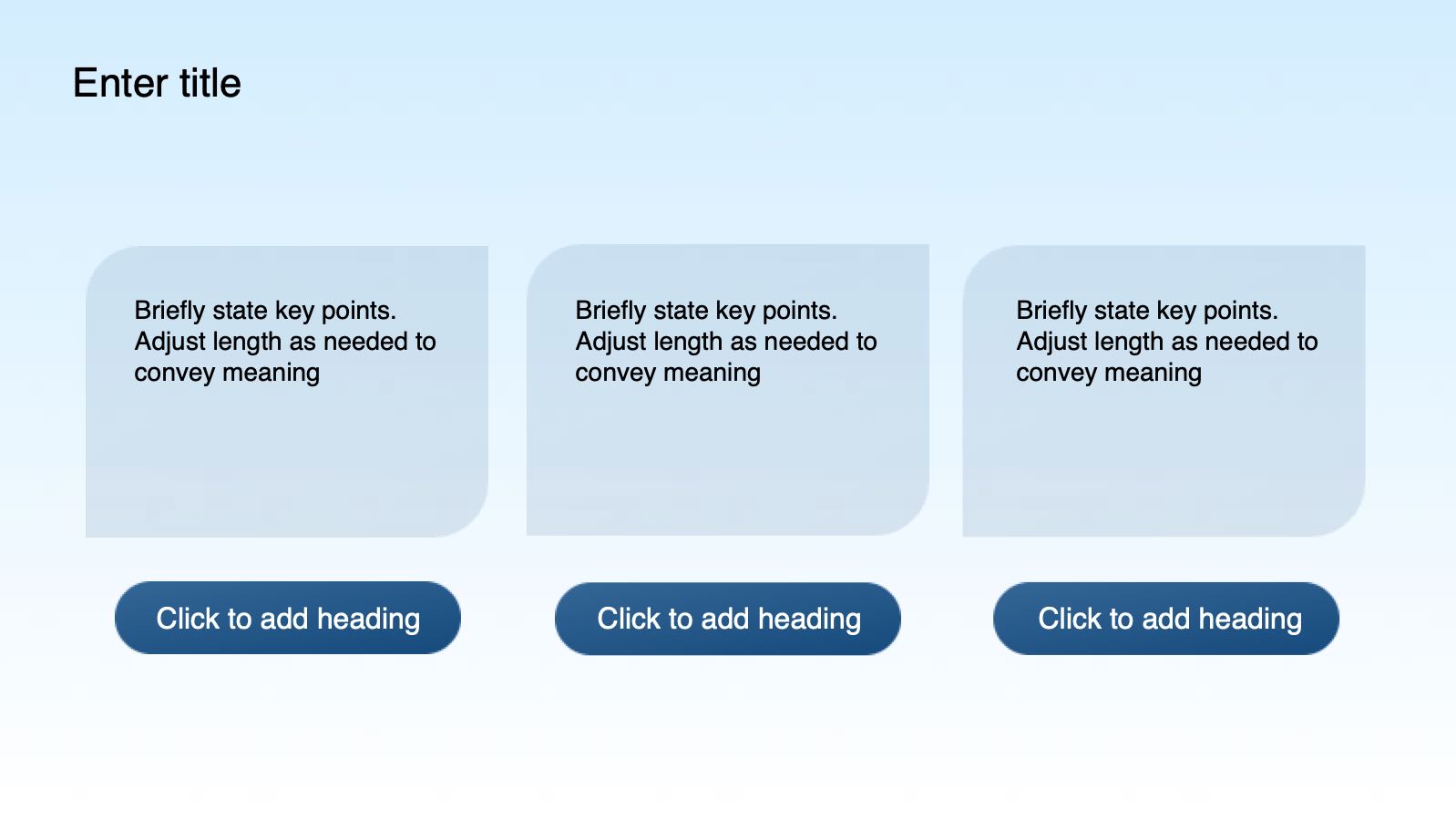 Enter title

Briefly state key points. Adjust length as needed to convey meaning

Click to add heading

Briefly state key points. Adjust length as needed to convey meaning

Click to add heading

Briefly state key points. Adjust length as needed to convey meaning

Click to add heading